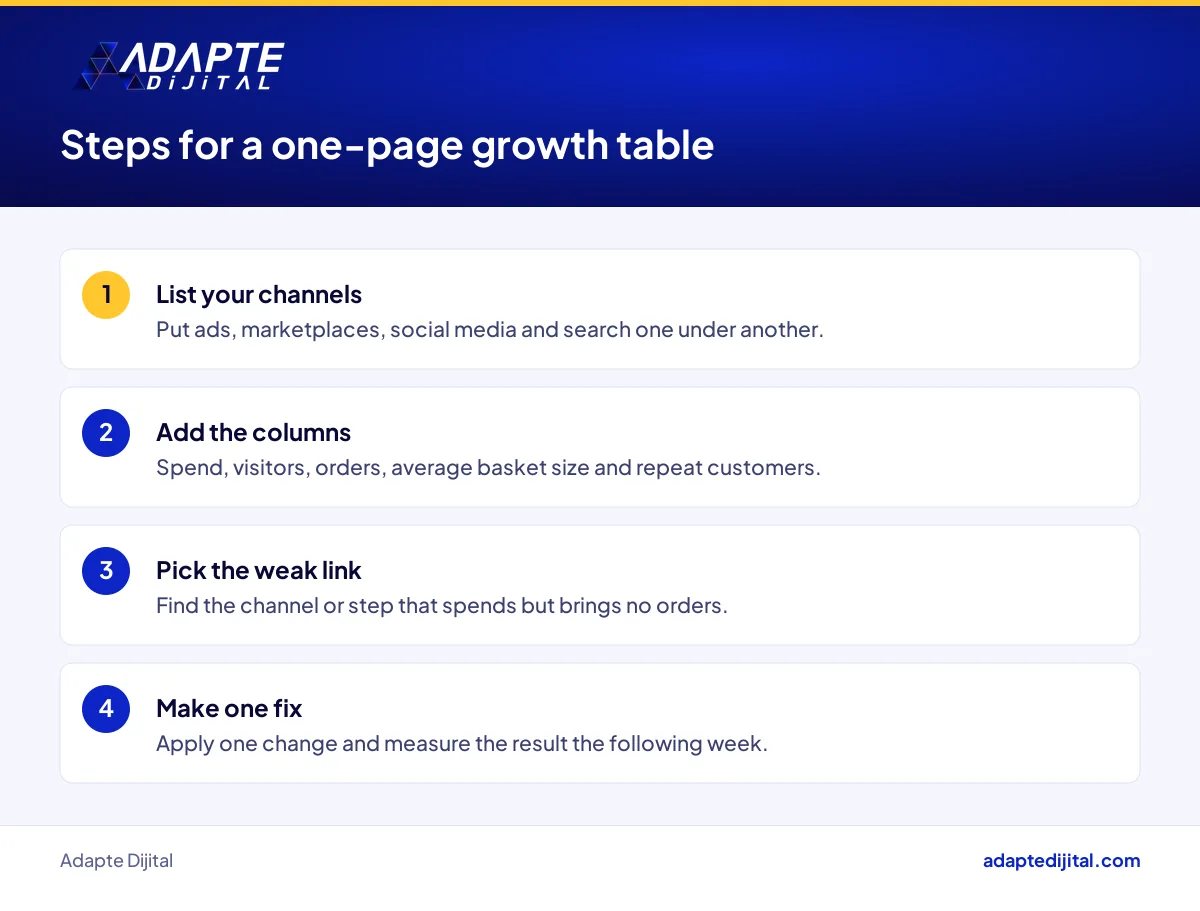 ADAPTE
DiJiTAL

Steps for a one-page growth table

1
List your channels
Put ads, marketplaces, social media and search one under another.

2
Add the columns
Spend, visitors, orders, average basket size and repeat customers.

3
Pick the weak link
Find the channel or step that spends but brings no orders.

4
Make one fix
Apply one change and measure the result the following week.

Adapte Dijital
adaptedijital.com